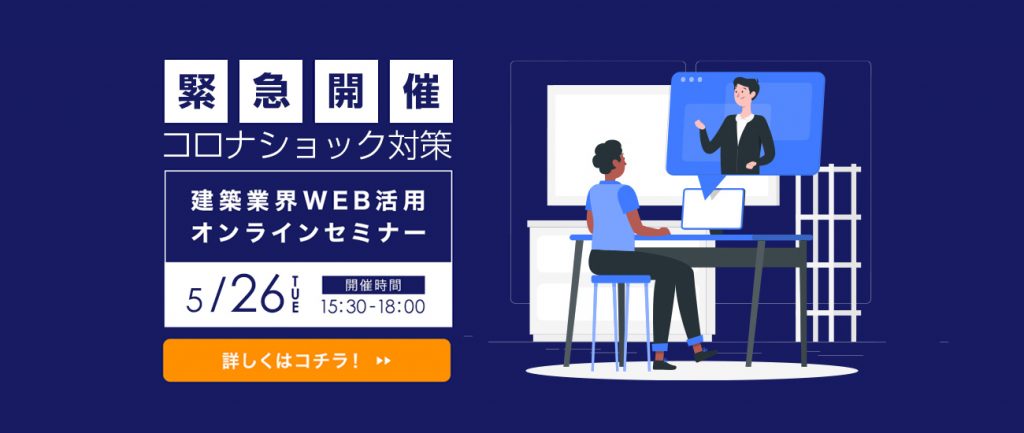 緊急開催
コロナショック対策

建築業界WEB活用
オンラインセミナー

5/26 TUE
開催時間
15:30-18:00

詳しくはコチラ！